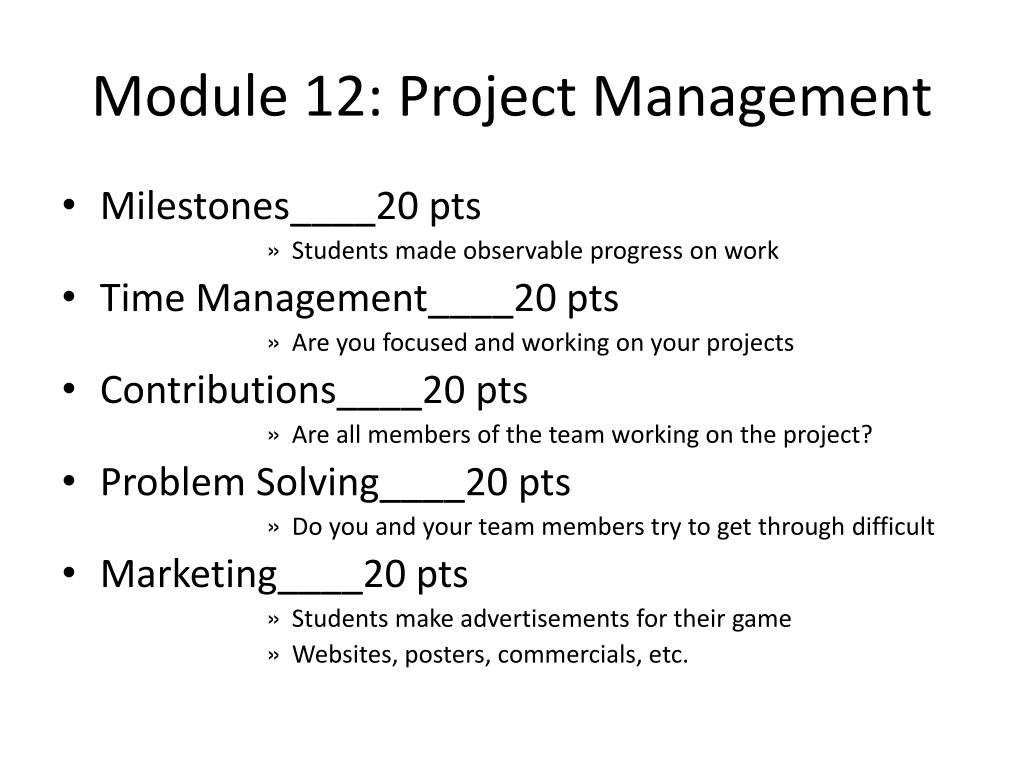 Module 12: Project Management

• Milestones____20 pts
» Students made observable progress on work
• Time Management____20 pts
» Are you focused and working on your projects
• Contributions____20 pts
» Are all members of the team working on the project?
• Problem Solving____20 pts
» Do you and your team members try to get through difficult
• Marketing____20 pts
» Students make advertisements for their game
» Websites, posters, commercials, etc.